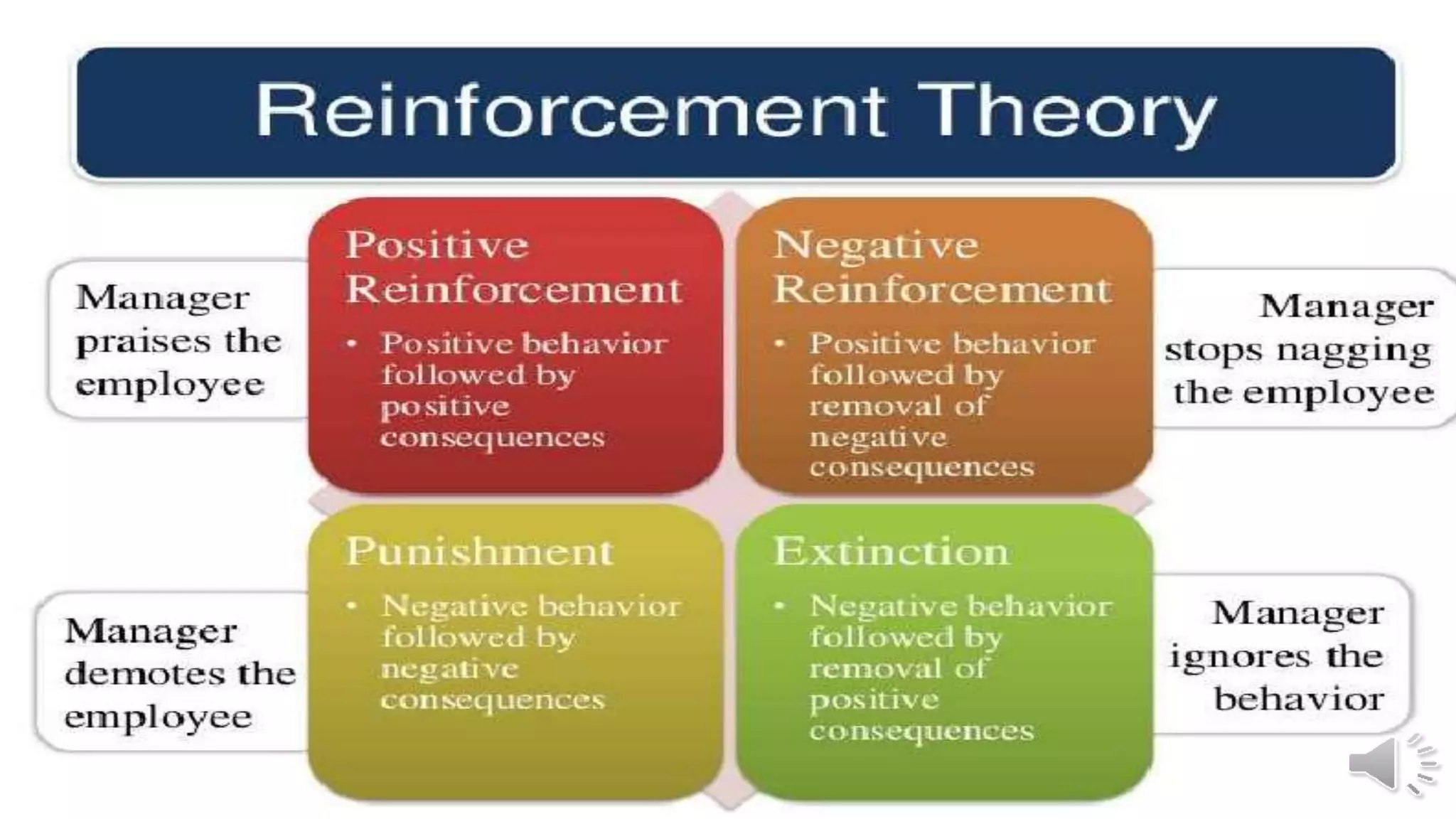 Reinforcement Theory

Manager praises the employee

Positive Reinforcement

• Positive behavior followed by positive consequences

Negative Reinforcement

• Positive behavior followed by removal of negative consequences

Manager stops nagging the employee

Manager demotes the employee

Punishment

• Negative behavior followed by negative consequences

Extinction

• Negative behavior followed by removal of positive consequences

Manager ignores the behavior